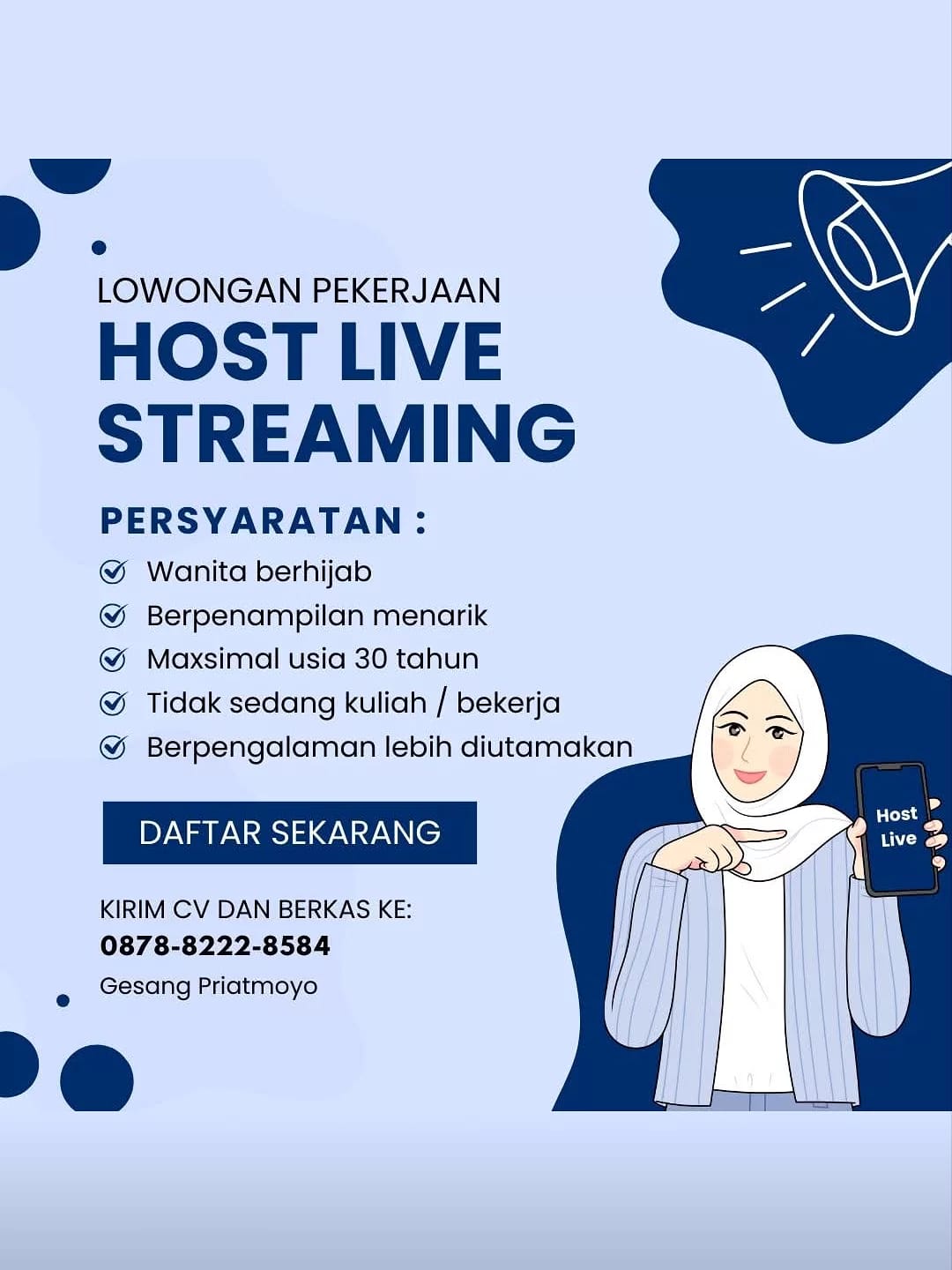 LOWONGAN PEKERJAAN
HOST LIVE STREAMING

PERSYARATAN :
Wanita berhijab
Berpenampilan menarik
Maxsimal usia 30 tahun
Tidak sedang kuliah / bekerja
Berpengalaman lebih diutamakan

DAFTAR SEKARANG

KIRIM CV DAN BERKAS KE:
0878-8222-8584
Gesang Priatmoyo

Host Live